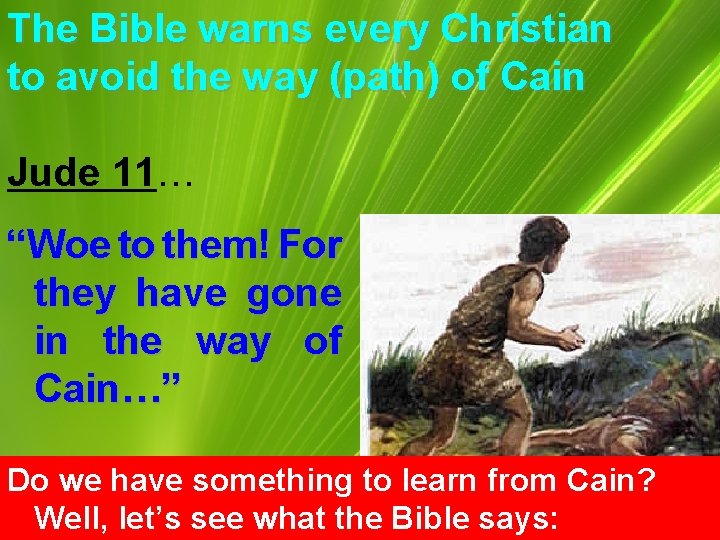 The Bible warns every Christian to avoid the way (path) of Cain

Jude 11…

“Woe to them! For they have gone in the way of Cain…”

Do we have something to learn from Cain? Well, let’s see what the Bible says: